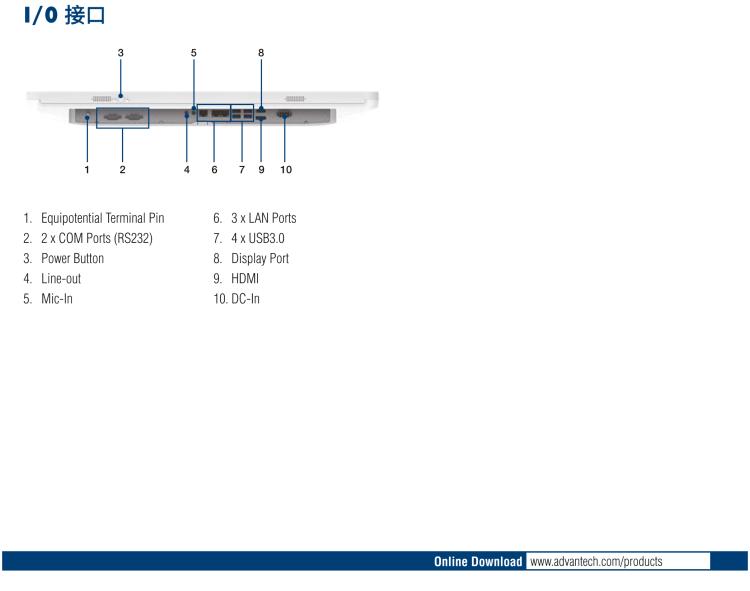 I/O 接口

3
5
8
1
2
4
6
7
9
10

1. Equipotential Terminal Pin
2. 2 x COM Ports (RS232)
3. Power Button
4. Line-out
5. Mic-In

6. 3 x LAN Ports
7. 4 x USB3.0
8. Display Port
9. HDMI
10. DC-In

Online Download www.advantech.com/products